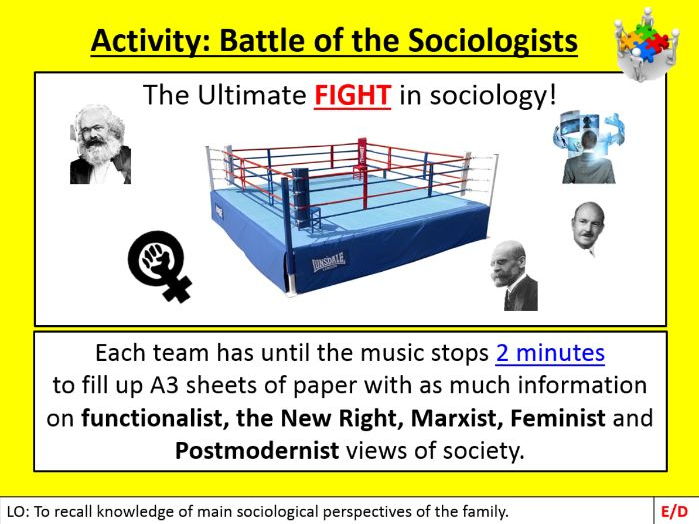 Activity: Battle of the Sociologists

The Ultimate FIGHT in sociology!

LONSDALE

Each team has until the music stops 2 minutes to fill up A3 sheets of paper with as much information on functionalist, the New Right, Marxist, Feminist and Postmodernist views of society.

LO: To recall knowledge of main sociological perspectives of the family.

E/D